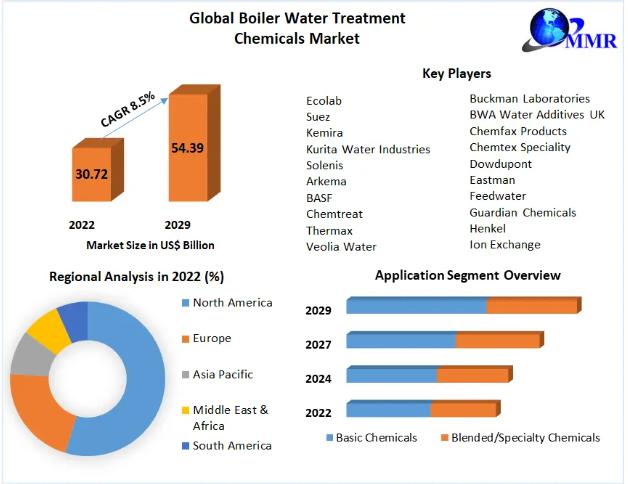 Global Boiler Water Treatment Chemicals Market

MMR

CAGR 8.5%

30.72

54.39

2022

2029

Market Size in US$ Billion

Key Players

Ecolab
Suez
Kemira
Kurita Water Industries
Solenis
Arkema
BASF
Chemtreat
Thermax
Veolia Water

Buckman Laboratories
BWA Water Additives UK
Chemfax Products
Chemtex Speciality
Dowdupont
Eastman
Feedwater
Guardian Chemicals
Henkel
Ion Exchange

Regional Analysis in 2022 (%)

North America
Europe
Asia Pacific
Middle East & Africa
South America

Application Segment Overview

2029
2027
2024
2022

Basic Chemicals
Blended/Specialty Chemicals